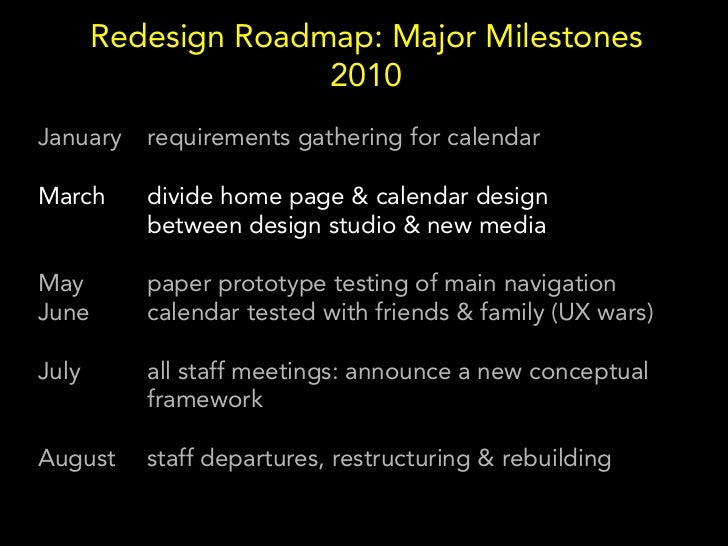 Redesign Roadmap: Major Milestones
2010

January requirements gathering for calendar

March divide home page & calendar design between design studio & new media

May paper prototype testing of main navigation
June calendar tested with friends & family (UX wars)

July all staff meetings: announce a new conceptual framework

August staff departures, restructuring & rebuilding